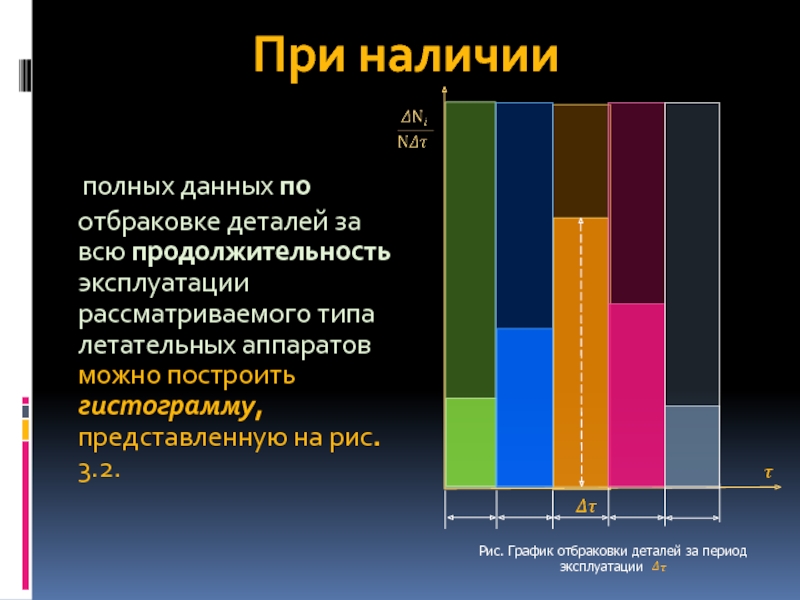 При наличии

полных данных по отбраковке деталей за всю продолжительность эксплуатации рассматриваемого типа летательных аппаратов можно построить гистограмму, представленную на рис. 3.2.

$\frac{\Delta N_i}{N\Delta\tau}$

$\tau$

$\Delta\tau$

Рис. График отбраковки деталей за период эксплуатации $\Delta\tau$